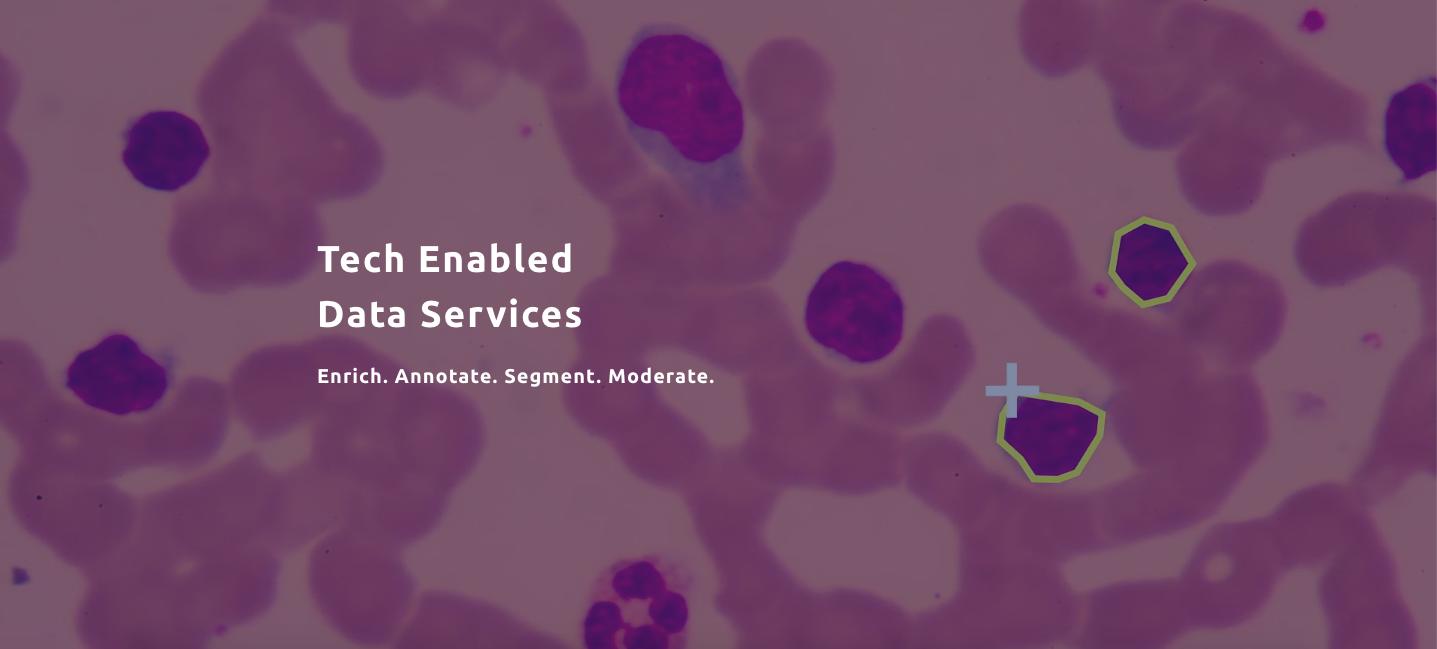 Tech Enabled
Data Services

Enrich. Annotate. Segment. Moderate.